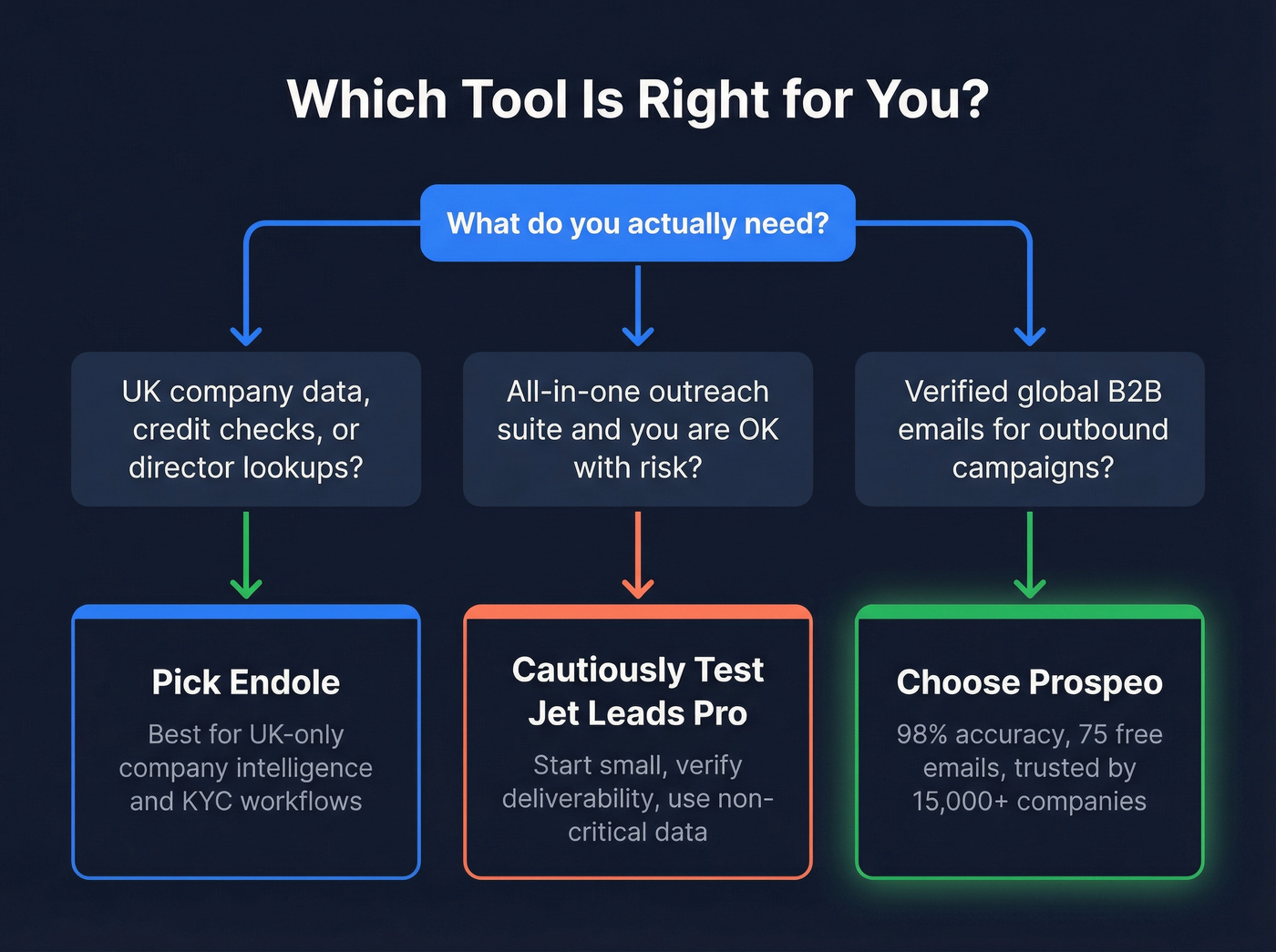 Which Tool Is Right for You?

What do you actually need?

UK company data, credit checks, or director lookups?

All-in-one outreach suite and you are OK with risk?

Verified global B2B emails for outbound campaigns?

Pick Endole

Best for UK-only company intelligence and KYC workflows

Cautiously Test Jet Leads Pro

Start small, verify deliverability, use non-critical data

Choose Prospeo

98% accuracy, 75 free emails, trusted by 15,000+ companies